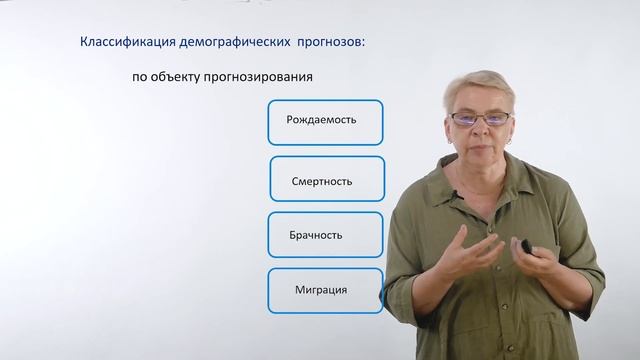 Классификация демографических прогнозов:

по объекту прогнозирования

Рождаемость

Смертность

Брачность

Миграция